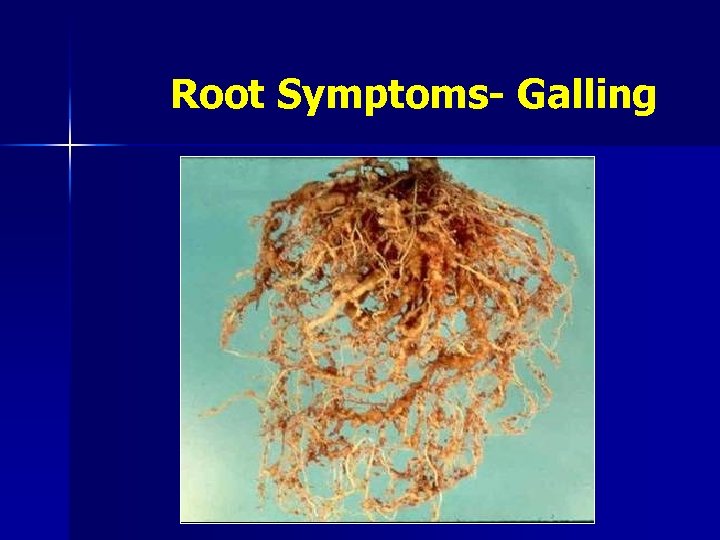 Root Symptoms- Galling